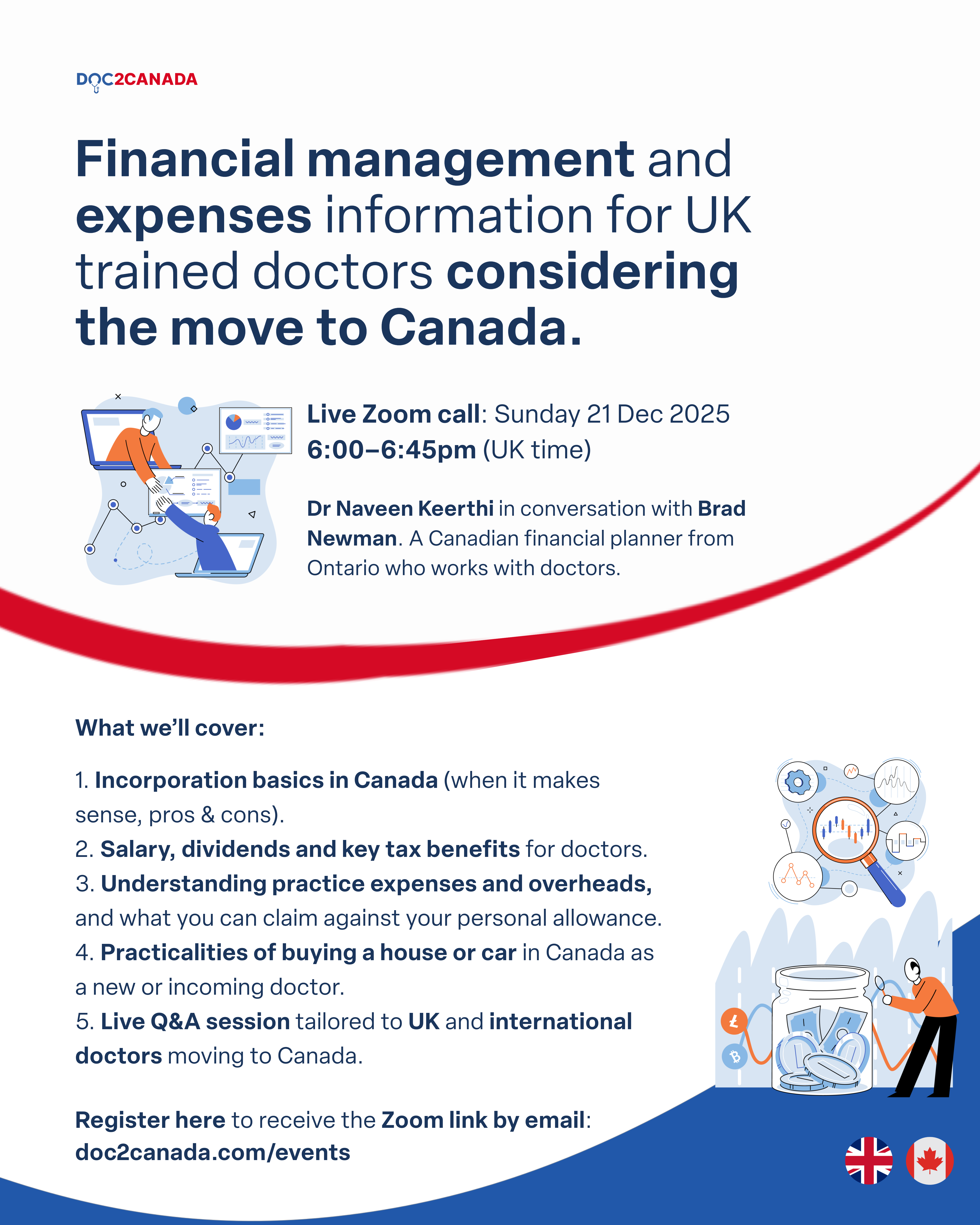 DOC2CANADA

Financial management and expenses information for UK trained doctors considering the move to Canada.

Live Zoom call: Sunday 21 Dec 2025
6:00–6:45pm (UK time)

Dr Naveen Keerthi in conversation with Brad Newman. A Canadian financial planner from Ontario who works with doctors.

What we'll cover:

1. Incorporation basics in Canada (when it makes sense, pros & cons).
2. Salary, dividends and key tax benefits for doctors.
3. Understanding practice expenses and overheads, and what you can claim against your personal allowance.
4. Practicalities of buying a house or car in Canada as a new or incoming doctor.
5. Live Q&A session tailored to UK and international doctors moving to Canada.

Register here to receive the Zoom link by email:
doc2canada.com/events